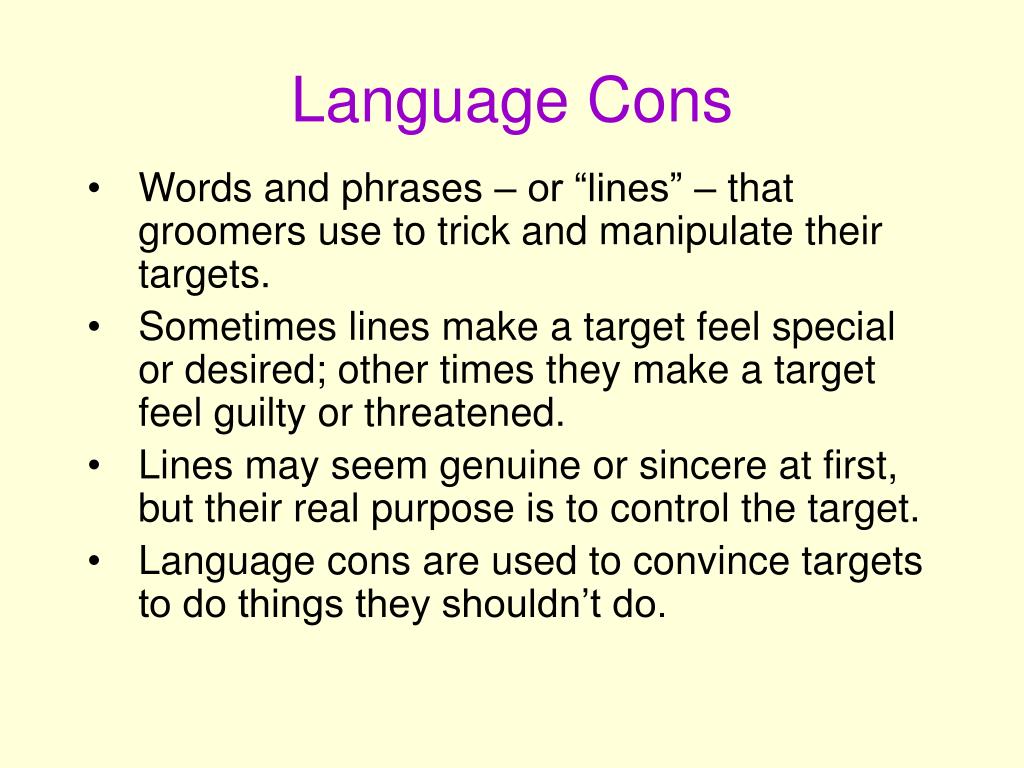 Language Cons

• Words and phrases – or “lines” – that groomers use to trick and manipulate their targets.
• Sometimes lines make a target feel special or desired; other times they make a target feel guilty or threatened.
• Lines may seem genuine or sincere at first, but their real purpose is to control the target.
• Language cons are used to convince targets to do things they shouldn’t do.